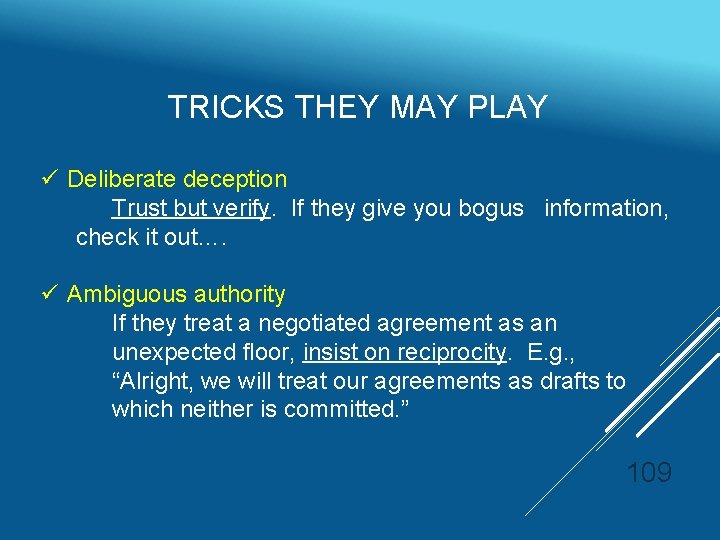 TRICKS THEY MAY PLAY

✓ Deliberate deception

Trust but verify. If they give you bogus information, check it out….

✓ Ambiguous authority

If they treat a negotiated agreement as an unexpected floor, insist on reciprocity. E.g., “Alright, we will treat our agreements as drafts to which neither is committed.”

109